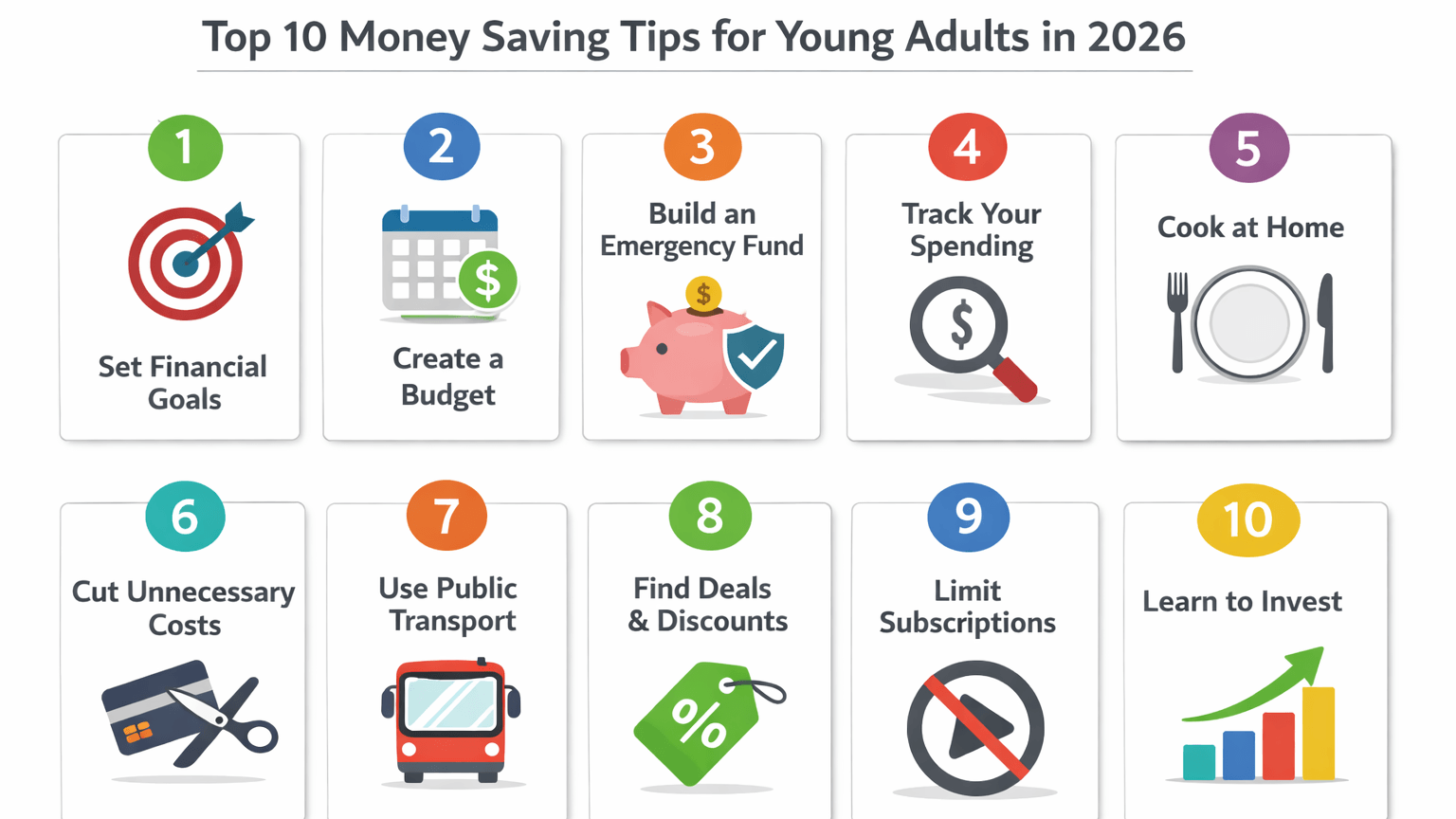 Top 10 Money Saving Tips for Young Adults in 2026

1
Set Financial Goals

2
$
Create a Budget

3
Build an Emergency Fund
$

4
Track Your Spending
$

5
Cook at Home

6
Cut Unnecessary Costs

7
Use Public Transport

8
Find Deals & Discounts
%

9
Limit Subscriptions

10
Learn to Invest